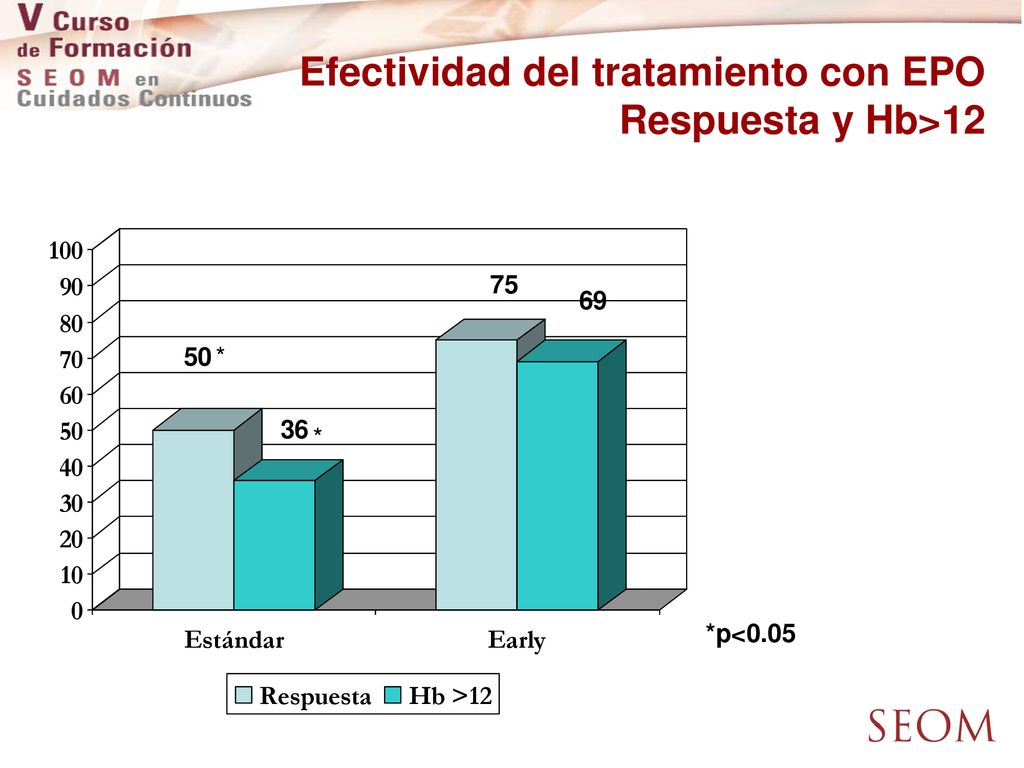 V Curso de Formación SEOM en Cuidados Continuos

Efectividad del tratamiento con EPO
Respuesta y Hb>12

100
90
80
70
60
50
40
30
20
10
0

50 *
36 *
75
69

Estándar
Early

*p<0.05

Respuesta
Hb >12

SEOM